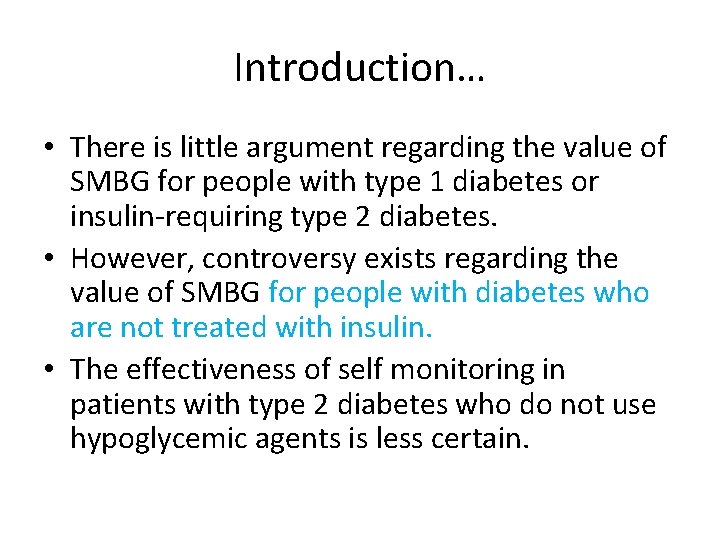 Introduction…

• There is little argument regarding the value of SMBG for people with type 1 diabetes or insulin-requiring type 2 diabetes.

• However, controversy exists regarding the value of SMBG for people with diabetes who are not treated with insulin.

• The effectiveness of self monitoring in patients with type 2 diabetes who do not use hypoglycemic agents is less certain.